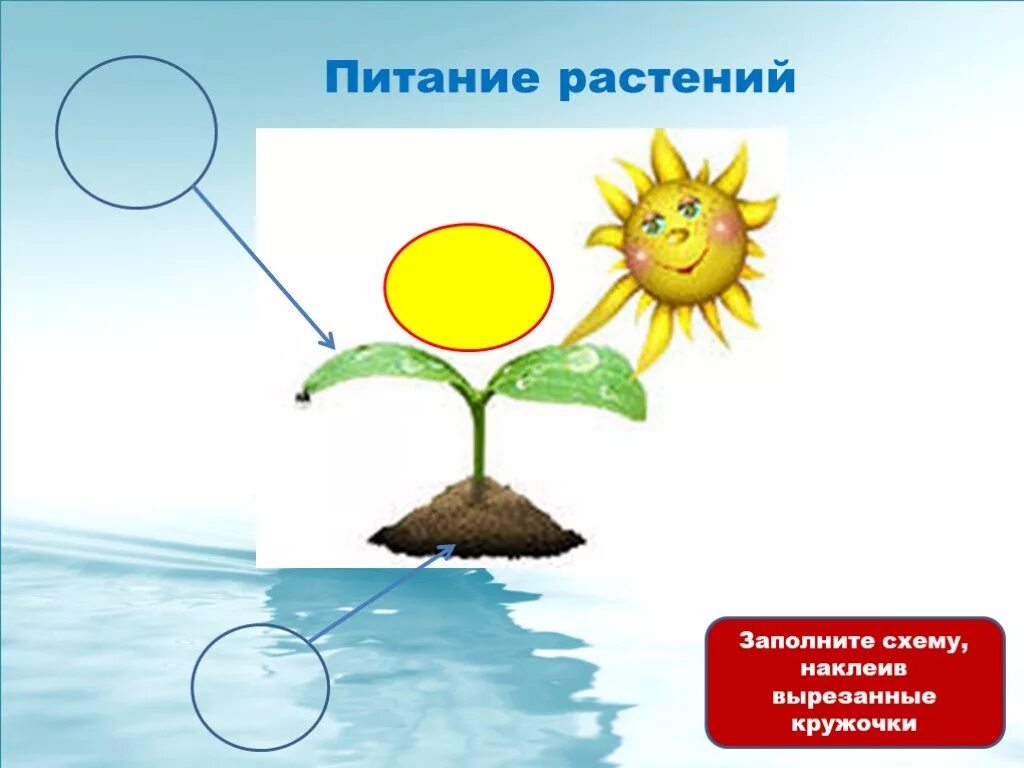 Питание растений

Заполните схему, наклеив вырезанные кружочки